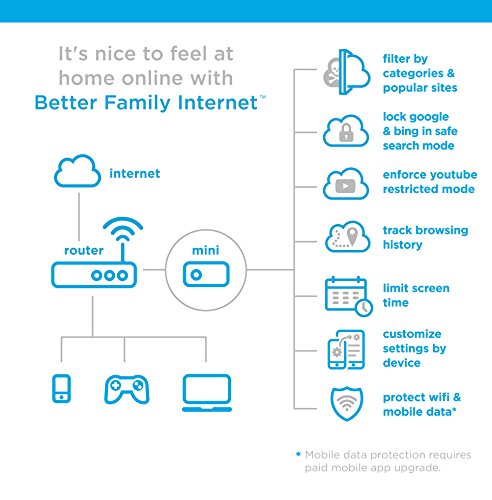 It's nice to feel at home online with Better Family Internet™

internet

router

mini

filter by categories & popular sites

lock google & bing in safe search mode

enforce youtube restricted mode

track browsing history

limit screen time

customize settings by device

protect wifi & mobile data*

* Mobile data protection requires paid mobile app upgrade.